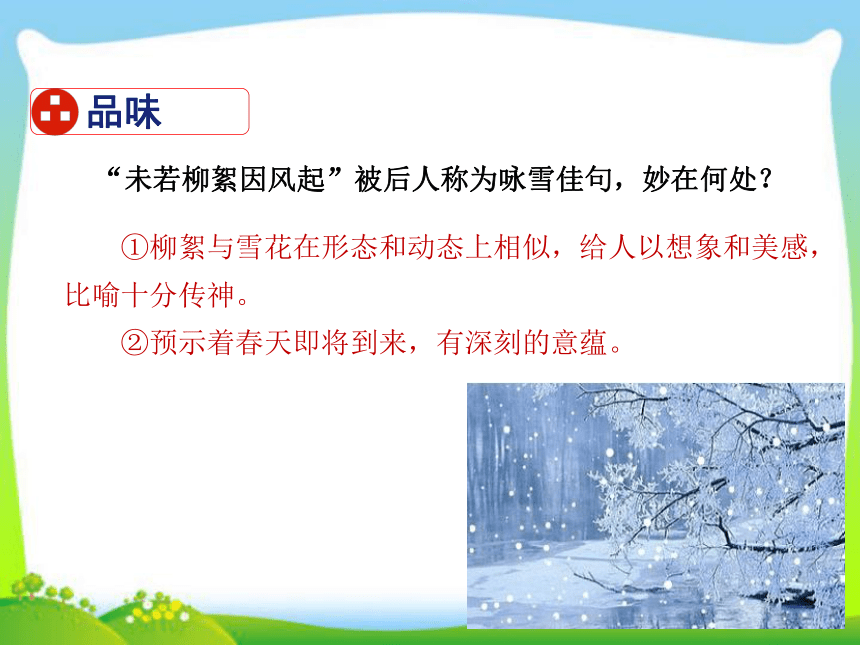 品味

“未若柳絮因风起”被后人称为咏雪佳句，妙在何处？

①柳絮与雪花在形态和动态上相似，给人以想象和美感，比喻十分传神。

②预示着春天即将到来，有深刻的意蕴。